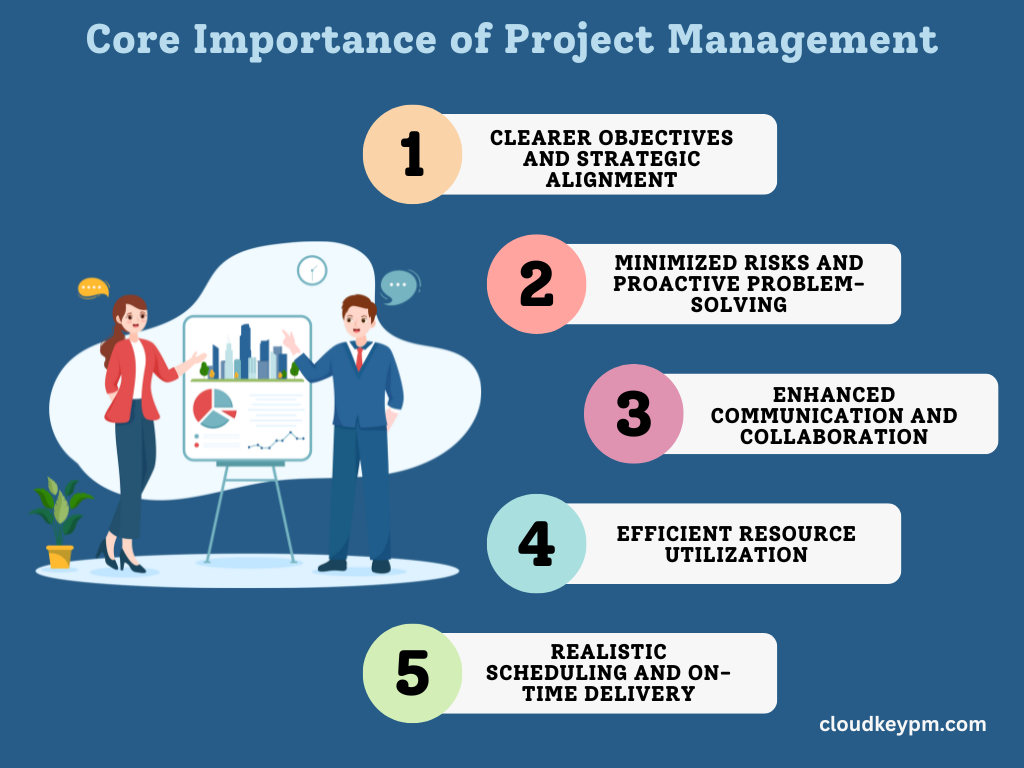 Core Importance of Project Management

1
CLEARER OBJECTIVES AND STRATEGIC ALIGNMENT

2
MINIMIZED RISKS AND PROACTIVE PROBLEM-SOLVING

3
ENHANCED COMMUNICATION AND COLLABORATION

4
EFFICIENT RESOURCE UTILIZATION

5
REALISTIC SCHEDULING AND ON-TIME DELIVERY

cloudkeypm.com